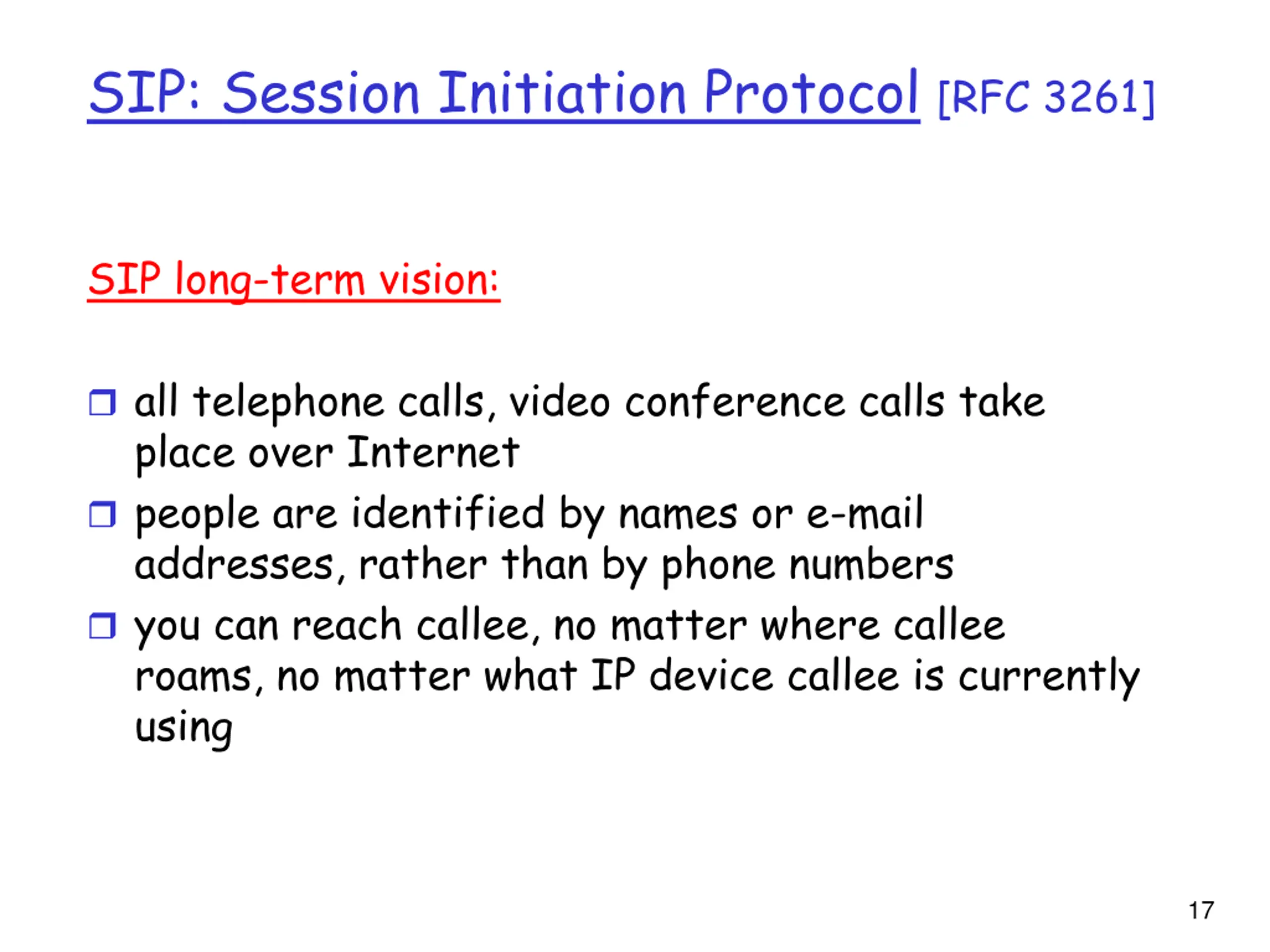 SIP: Session Initiation Protocol [RFC 3261]

SIP long-term vision:

❒ all telephone calls, video conference calls take place over Internet
❒ people are identified by names or e-mail addresses, rather than by phone numbers
❒ you can reach callee, no matter where callee roams, no matter what IP device callee is currently using

17